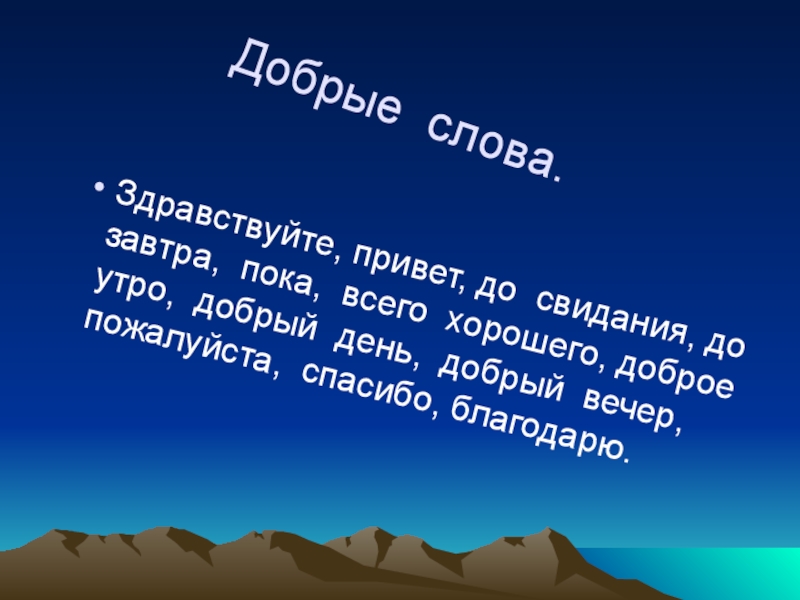 Добрые слова.

• Здравствуйте, привет, до свидания, до завтра, пока, всего хорошего, доброе утро, добрый день, добрый вечер, пожалуйста, спасибо, благодарю.